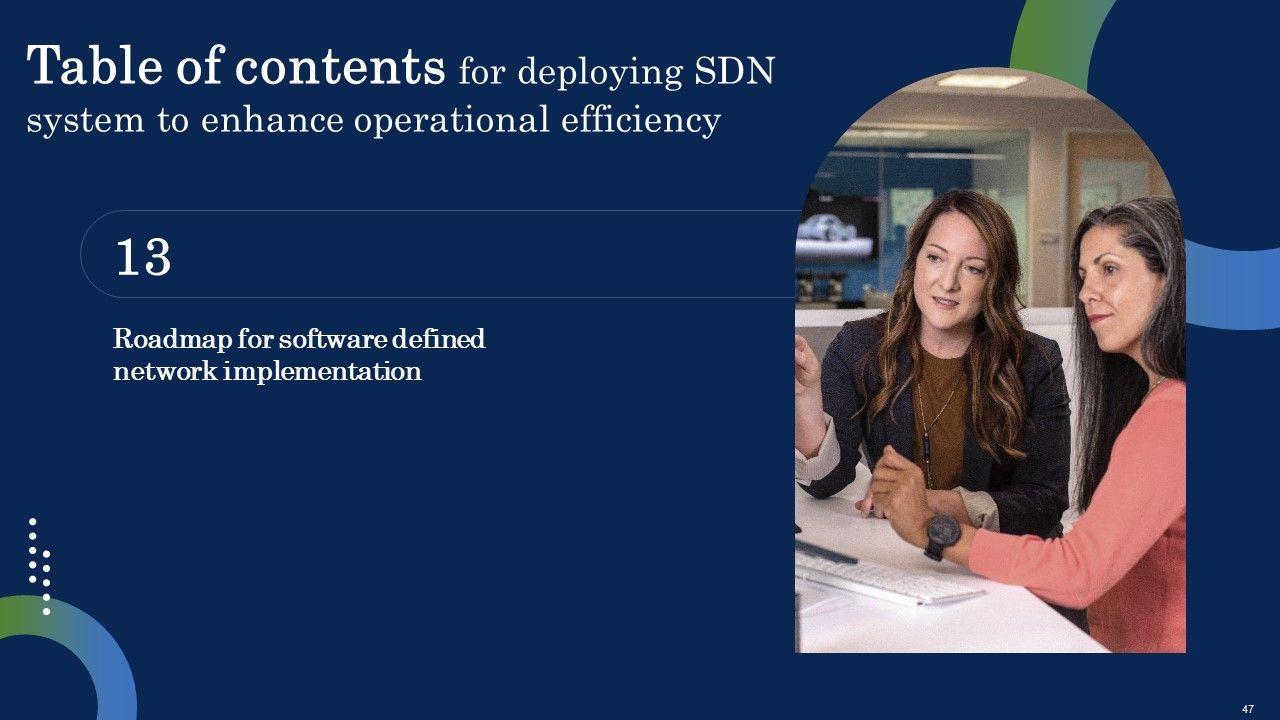 Table of contents for deploying SDN system to enhance operational efficiency

13

Roadmap for software defined network implementation

47